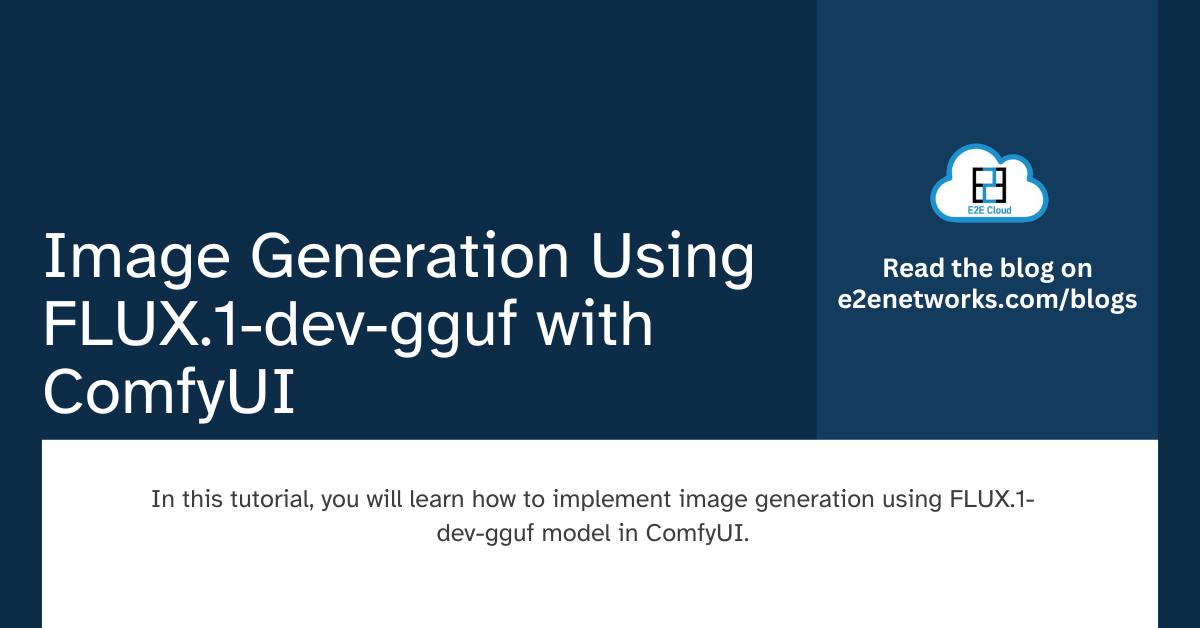 Image Generation Using FLUX.1-dev-gguf with ComfyUI

E2E Cloud

Read the blog on e2enetworks.com/blogs

In this tutorial, you will learn how to implement image generation using FLUX.1-dev-gguf model in ComfyUI.